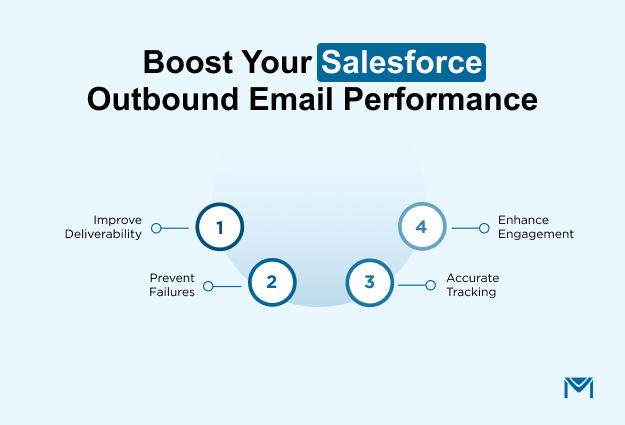 Boost Your Salesforce Outbound Email Performance

Improve Deliverability
1

Prevent Failures
2

3
Accurate Tracking

4
Enhance Engagement

M